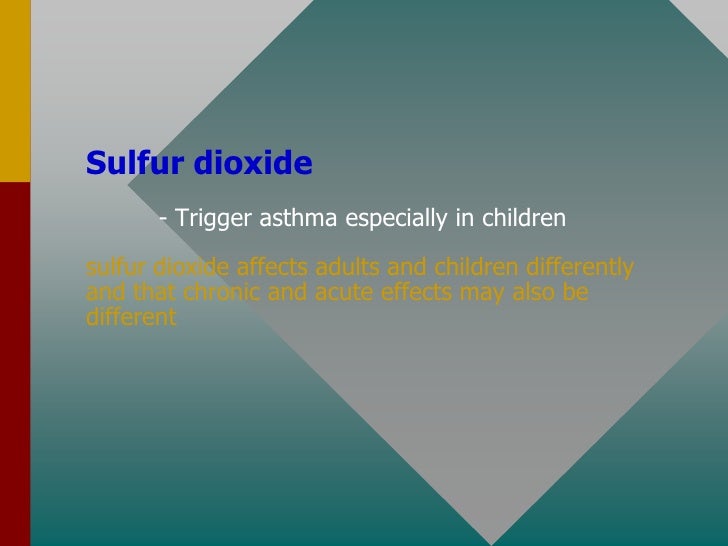 Sulfur dioxide

- Trigger asthma especially in children

sulfur dioxide affects adults and children differently and that chronic and acute effects may also be different